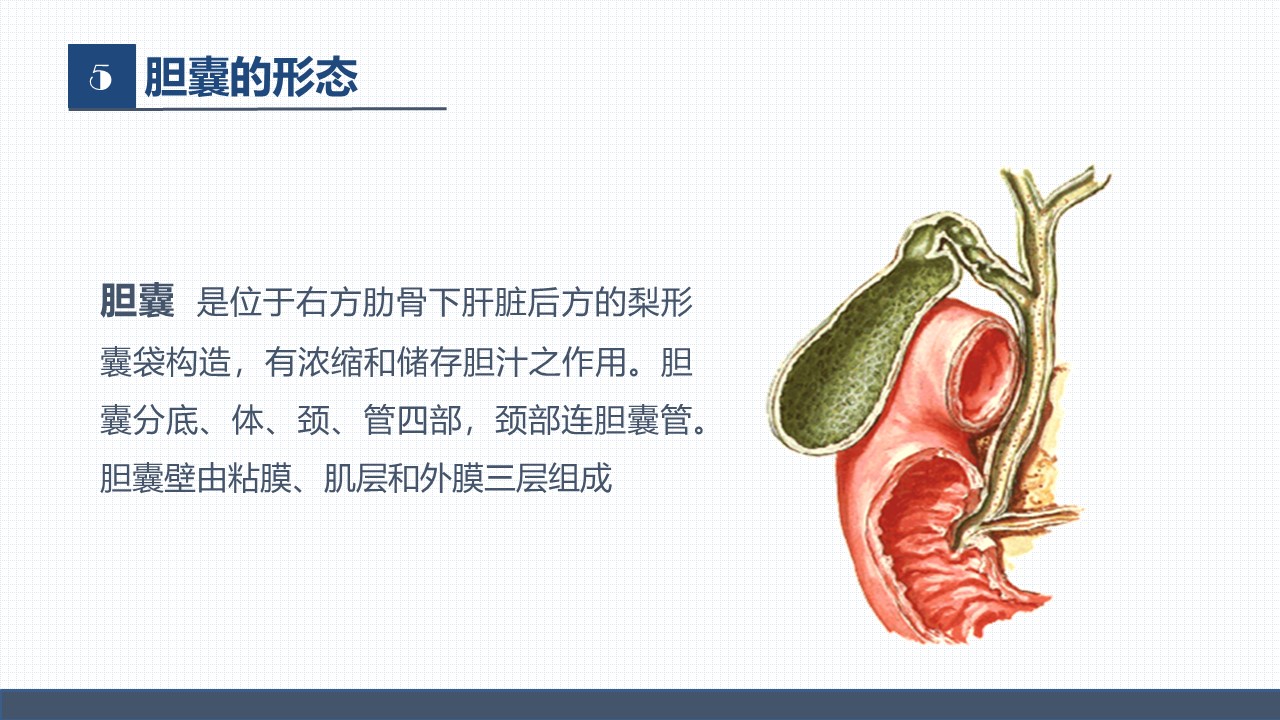 5 胆囊的形态

胆囊 是位于右方肋骨下肝脏后方的梨形囊袋构造，有浓缩和储存胆汁之作用。胆囊分底、体、颈、管四部，颈部连胆囊管。胆囊壁由粘膜、肌层和外膜三层组成